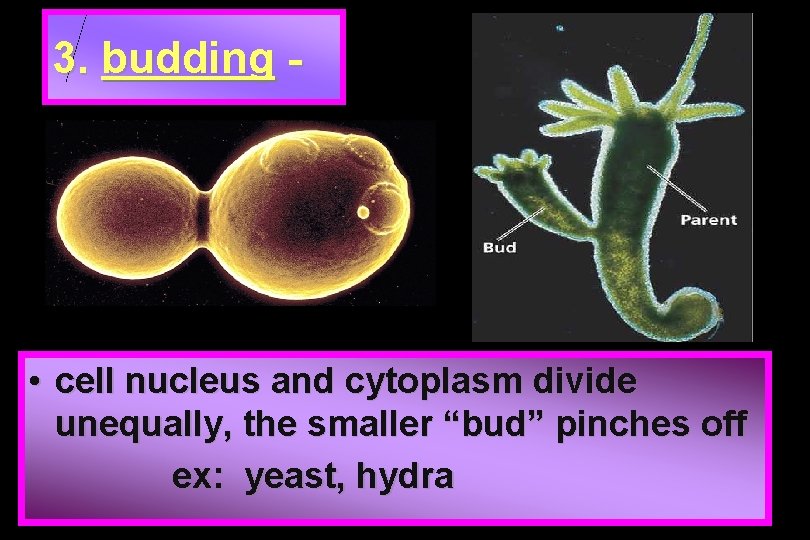 3. budding -

Bud

Parent

• cell nucleus and cytoplasm divide unequally, the smaller “bud” pinches off

ex: yeast, hydra